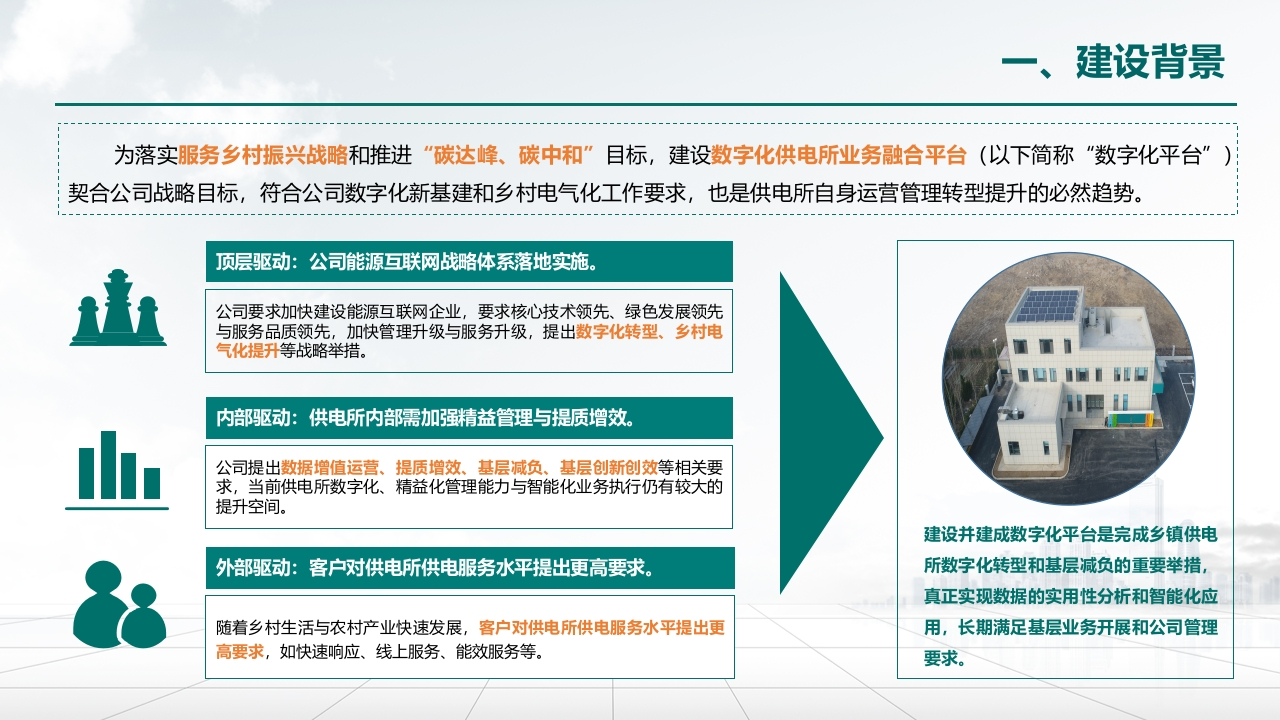 一、建设背景

为落实服务乡村振兴战略和推进“碳达峰、碳中和”目标，建设数字化供电所业务融合平台（以下简称“数字化平台”）契合公司战略目标，符合公司数字化新基建和乡村电气化工作要求，也是供电所自身运营管理转型提升的必然趋势。

顶层驱动：公司能源互联网战略体系落地实施。

公司要求加快建设能源互联网企业，要求核心技术领先、绿色发展领先与服务品质领先，加快管理升级与服务升级，提出数字化转型、乡村电气化提升等战略举措。

内部驱动：供电所内部需加强精益管理与提质增效。

公司提出数据增值运营、提质增效、基层减负、基层创新创效等相关要求，当前供电所数字化、精益化管理能力与智能化业务执行仍有较大的提升空间。

外部驱动：客户对供电所供电服务水平提出更高要求。

随着乡村生活与农村产业快速发展，客户对供电所供电服务水平提出更高要求，如快速响应、线上服务、能效服务等。

建设并建成数字化平台是完成乡镇供电所数字化转型和基层减负的重要举措，真正实现数据的实用性分析和智能化应用，长期满足基层业务开展和公司管理要求。